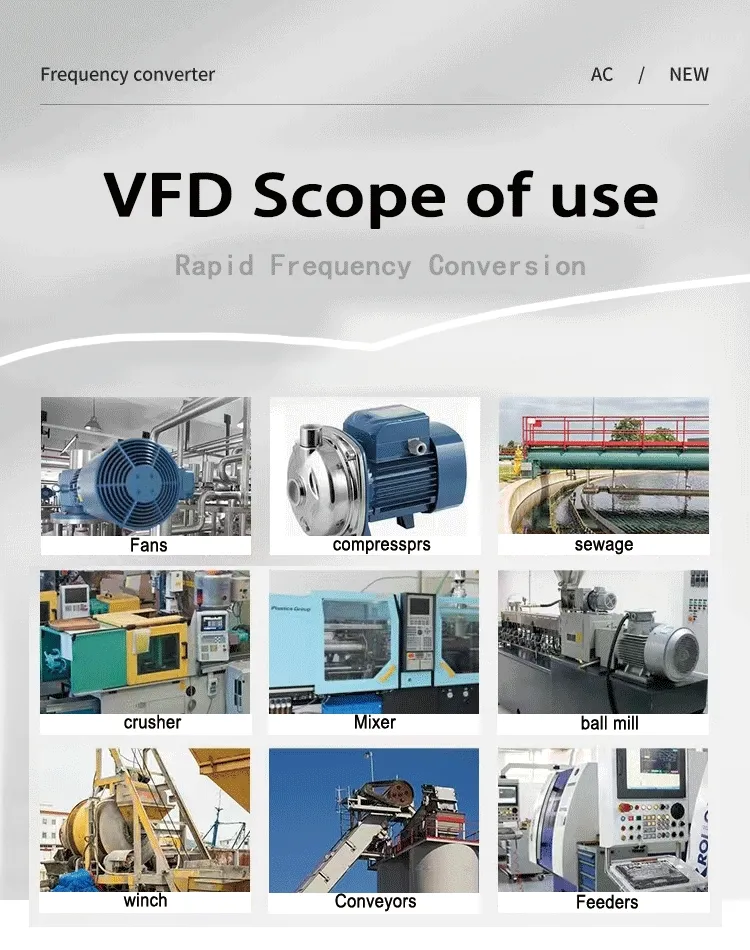 Frequency converter

AC / NEW

VFD Scope of use

Rapid Frequency Conversion

Fans

compressprs

sewage

crusher

Mixer

ball mill

winch

Conveyors

Feeders